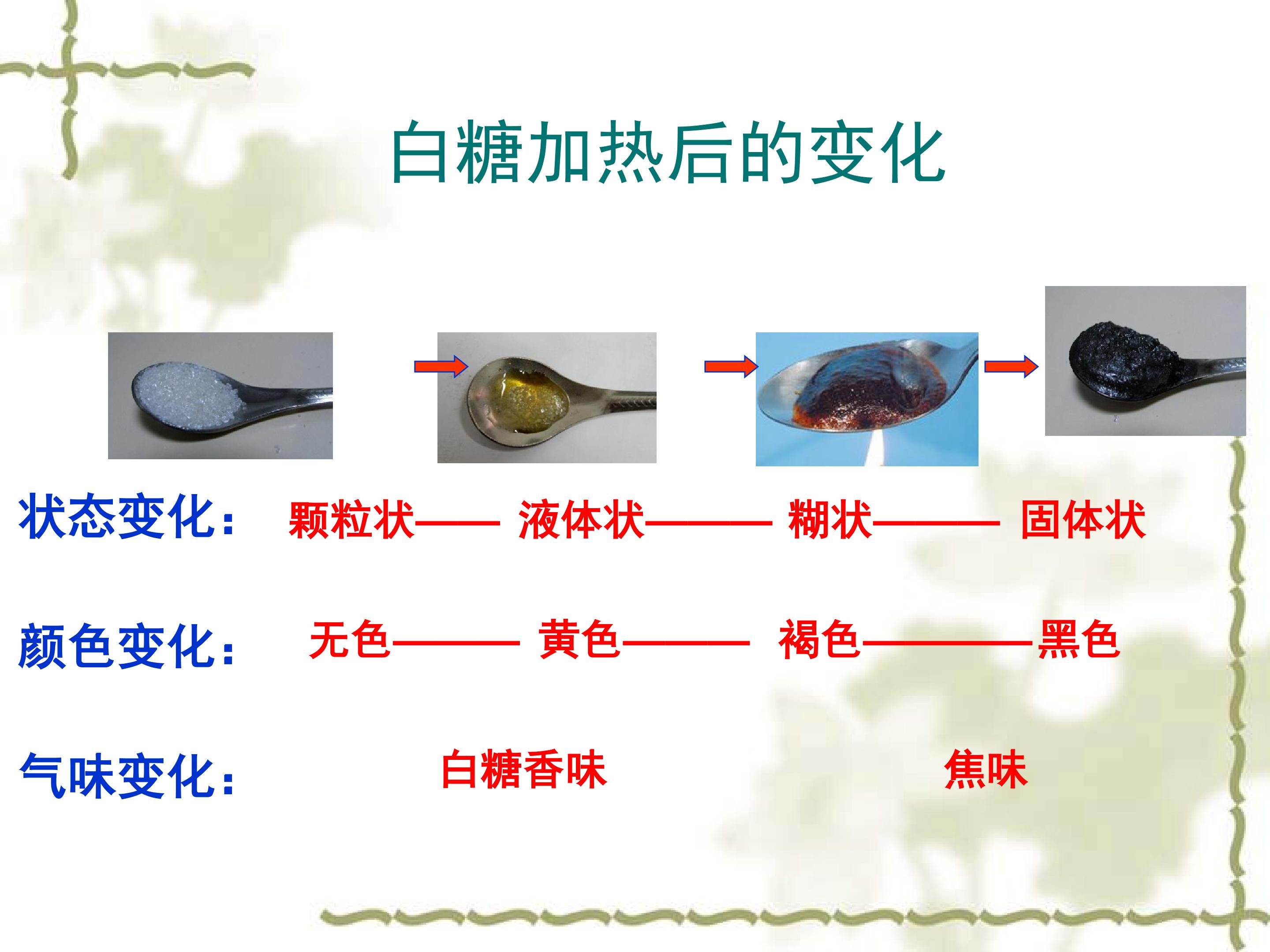 白糖加热后的变化

状态变化： 颗粒状—— 液体状——— 糊状——— 固体状

颜色变化： 无色——— 黄色——— 褐色————黑色

气味变化： 白糖香味 焦味